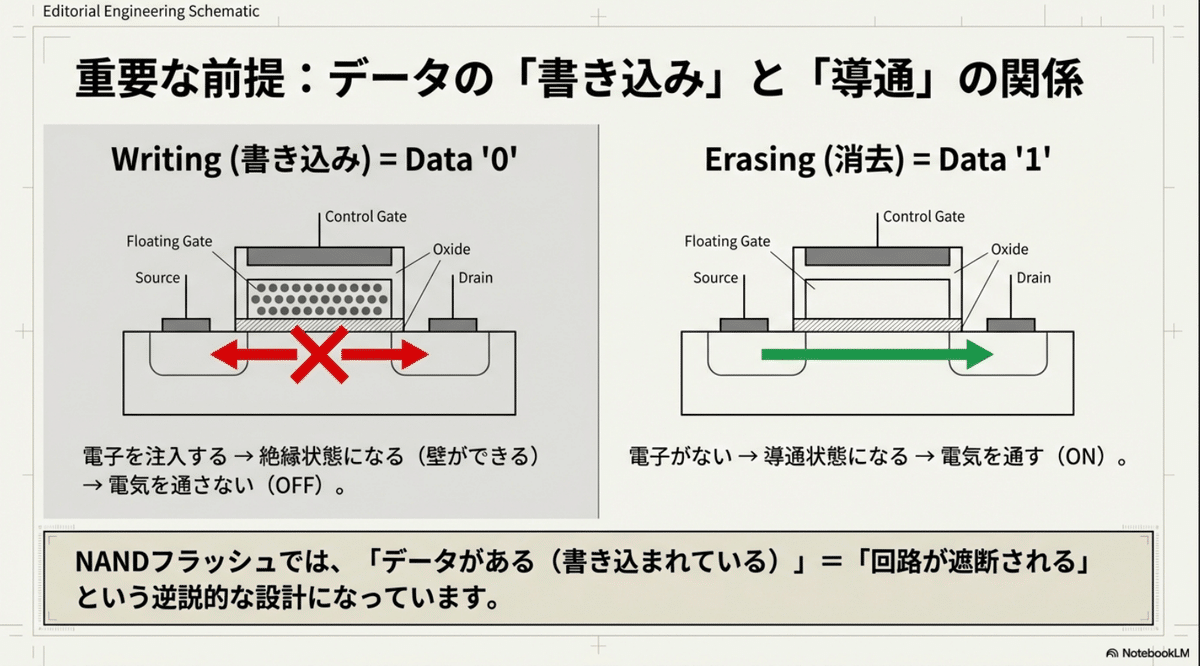 Editorial Engineering Schematic

重要な前提：データの「書き込み」と「導通」の関係

Writing (書き込み) = Data '0'

Control Gate
Floating Gate
Oxide
Source
Drain

電子を注入する → 絶縁状態になる（壁ができる）→ 電気を通さない（OFF）。

Erasing (消去) = Data '1'

Control Gate
Floating Gate
Oxide
Source
Drain

電子がない → 導通状態になる → 電気を通す（ON）。

NANDフラッシュでは、「データがある（書き込まれている）」＝「回路が遮断される」という逆説的な設計になっています。

NotebookLM